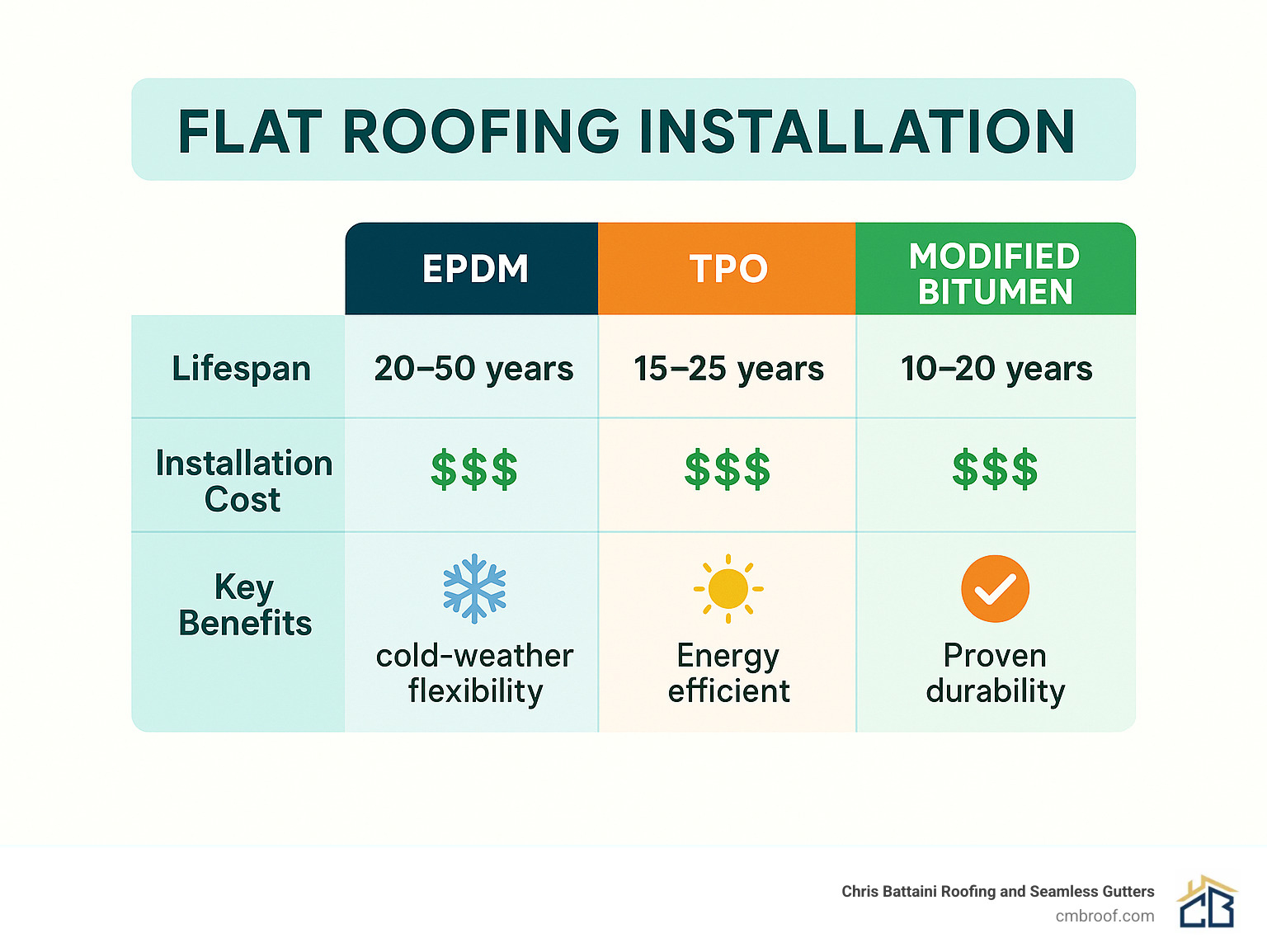 FLAT ROOFING INSTALLATION

| | EPDM | TPO | MODIFIED BITUMEN |
|---|---|---|---|
| Lifespan | 20–50 years | 15–25 years | 10–20 years |
| Installation Cost | \$\$\$ | \$\$\$ | \$\$\$ |
| Key Benefits | cold-weather flexibility | Energy efficient | Proven durability |

Chris Battaini Roofing and Seamless Gutters
cmbroof.com
CB